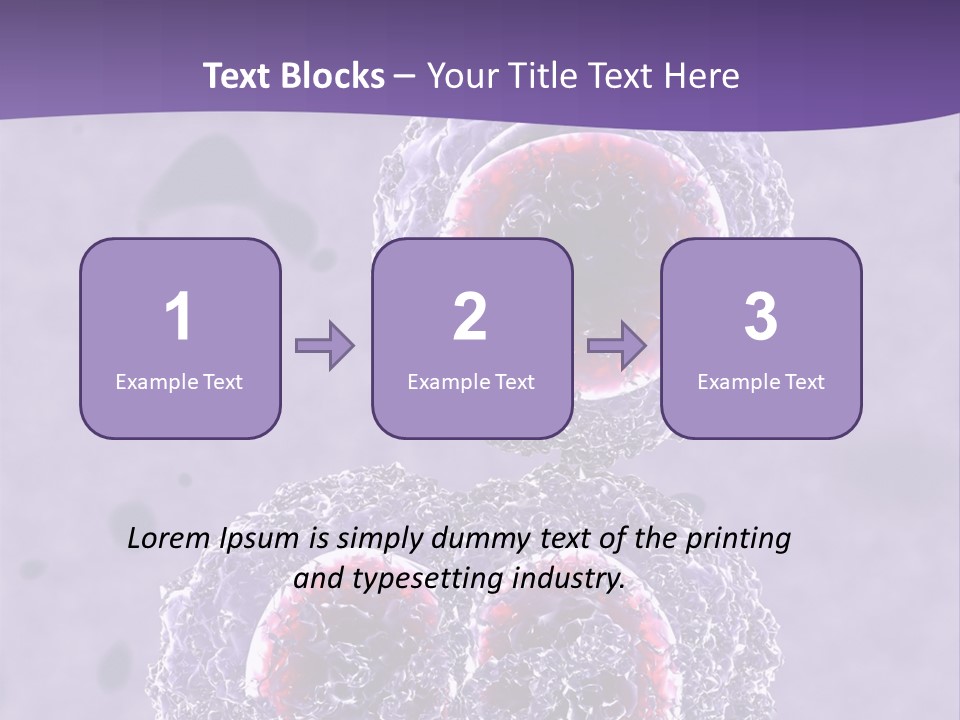 Text Blocks – Your Title Text Here

1
Example Text

2
Example Text

3
Example Text

Lorem Ipsum is simply dummy text of the printing and typesetting industry.